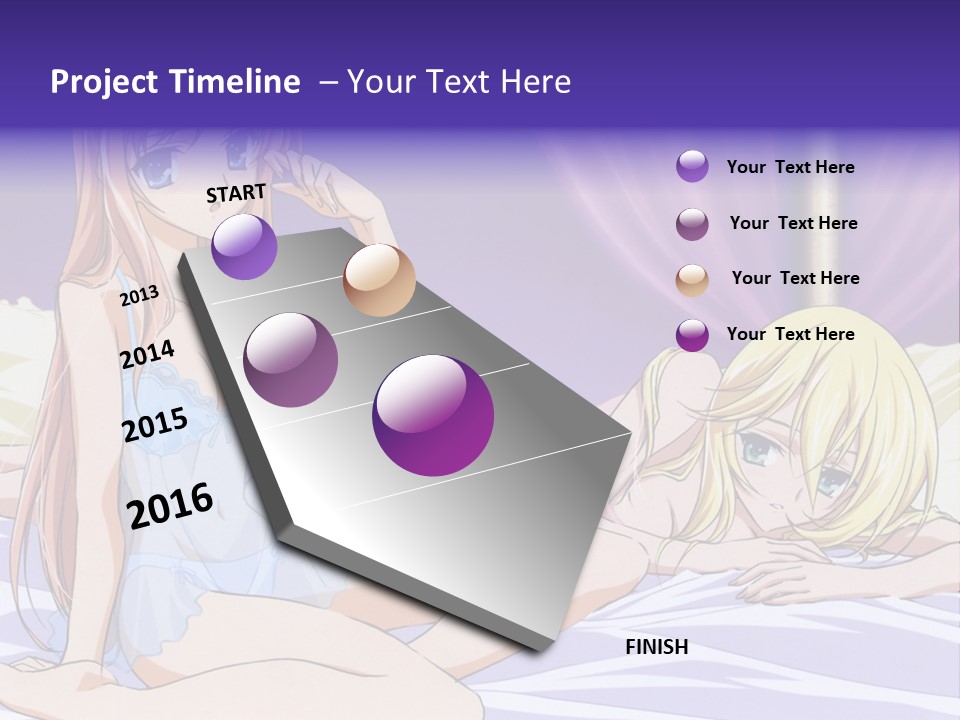 Project Timeline – Your Text Here

START

2013

2014

2015

2016

Your Text Here

Your Text Here

Your Text Here

Your Text Here

FINISH